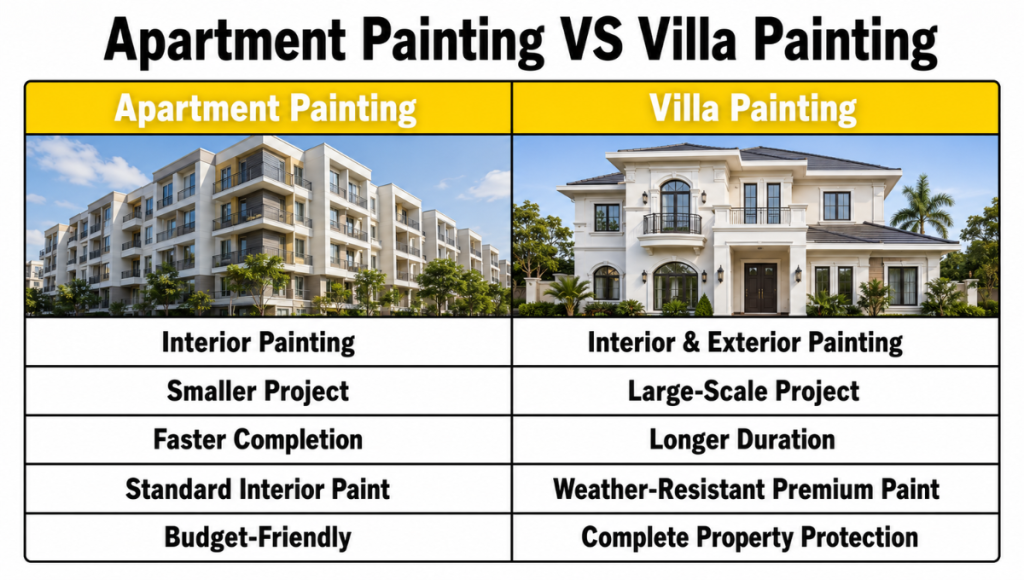 Apartment Painting VS Villa Painting

| Apartment Painting | Villa Painting |
|---|---|
| Interior Painting | Interior & Exterior Painting |
| Smaller Project | Large-Scale Project |
| Faster Completion | Longer Duration |
| Standard Interior Paint | Weather-Resistant Premium Paint |
| Budget-Friendly | Complete Property Protection |